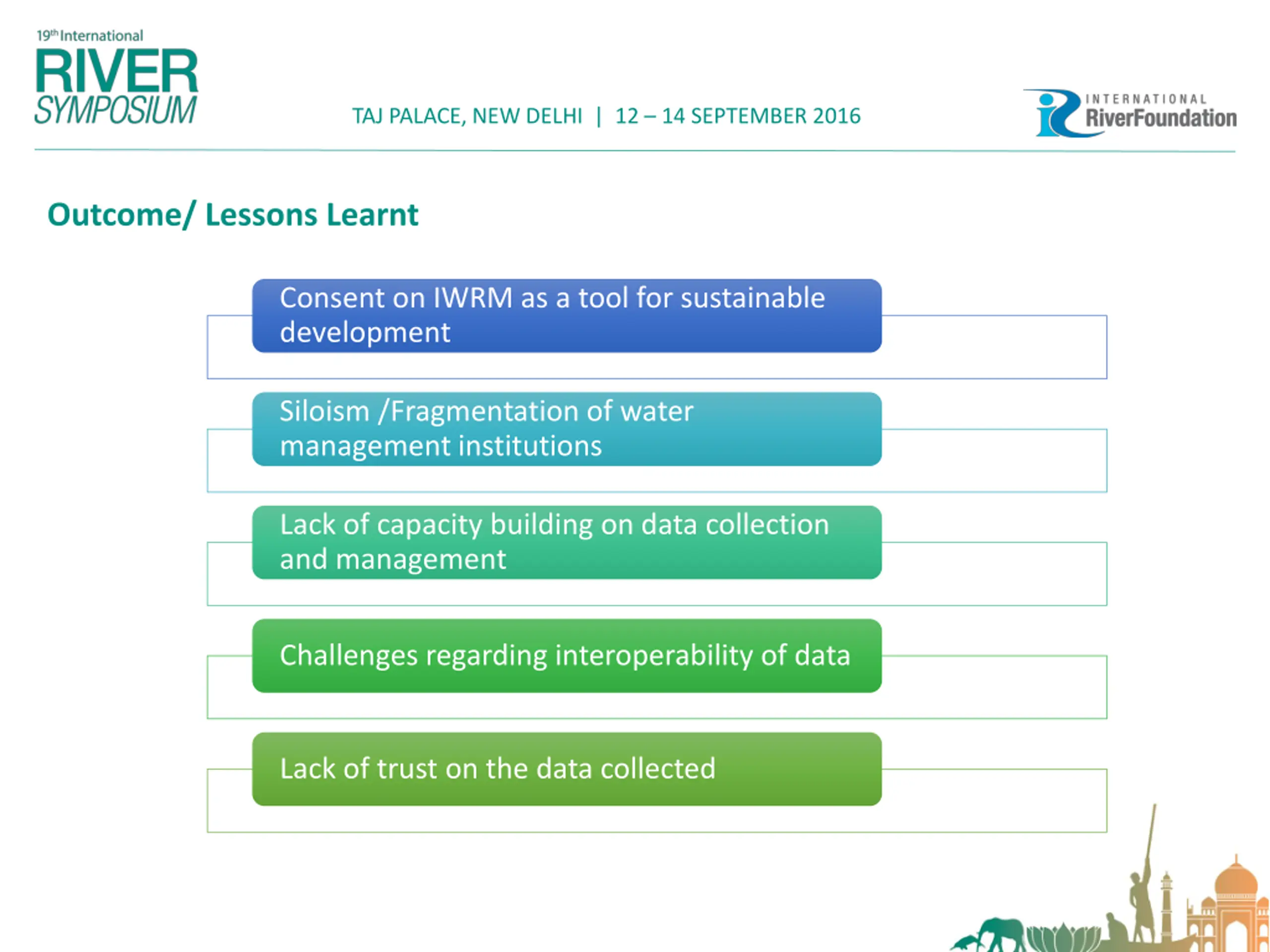 19th International RIVER SYMPOSIUM

TAJ PALACE, NEW DELHI | 12 – 14 SEPTEMBER 2016

INTERNATIONAL RiverFoundation

Outcome/ Lessons Learnt

Consent on IWRM as a tool for sustainable development

Siloism /Fragmentation of water management institutions

Lack of capacity building on data collection and management

Challenges regarding interoperability of data

Lack of trust on the data collected